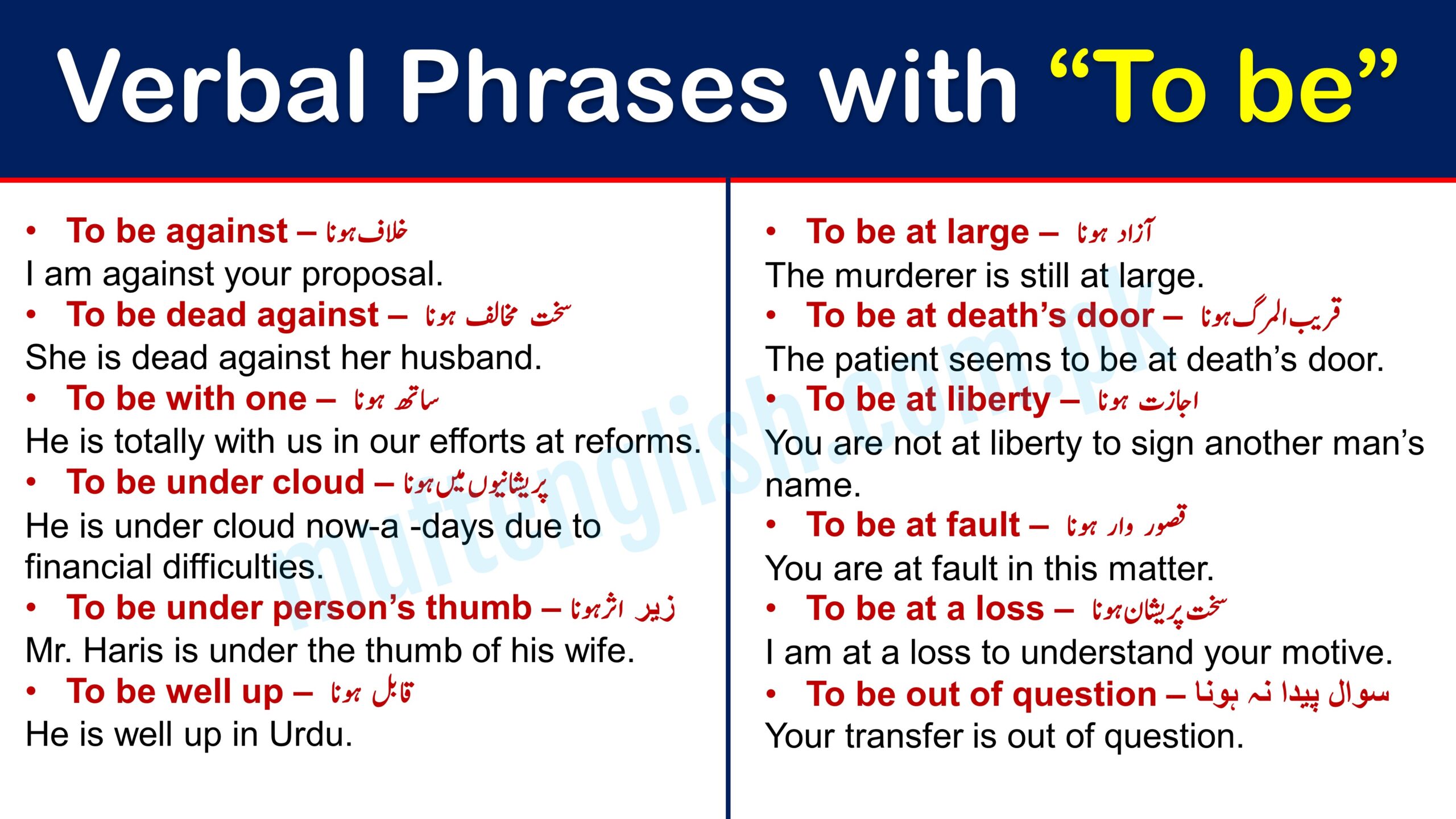 Verbal Phrases with “To be”

• To be against – خلاف ہونا
I am against your proposal.
• To be dead against – سخت مخالف ہونا
She is dead against her husband.
• To be with one – ساتھ ہونا
He is totally with us in our efforts at reforms.
• To be under cloud – پریشانیوں میں ہونا
He is under cloud now-a -days due to financial difficulties.
• To be under person’s thumb – زیر اثر ہونا
Mr. Haris is under the thumb of his wife.
• To be well up – قابل ہونا
He is well up in Urdu.

• To be at large – آزاد ہونا
The murderer is still at large.
• To be at death’s door – قریب المرگ ہونا
The patient seems to be at death’s door.
• To be at liberty – اجازت ہونا
You are not at liberty to sign another man’s name.
• To be at fault – قصور وار ہونا
You are at fault in this matter.
• To be at a loss – سخت پریشان ہونا
I am at a loss to understand your motive.
• To be out of question – سوال پیدا نہ ہونا
Your transfer is out of question.

muftenglish.com.pk